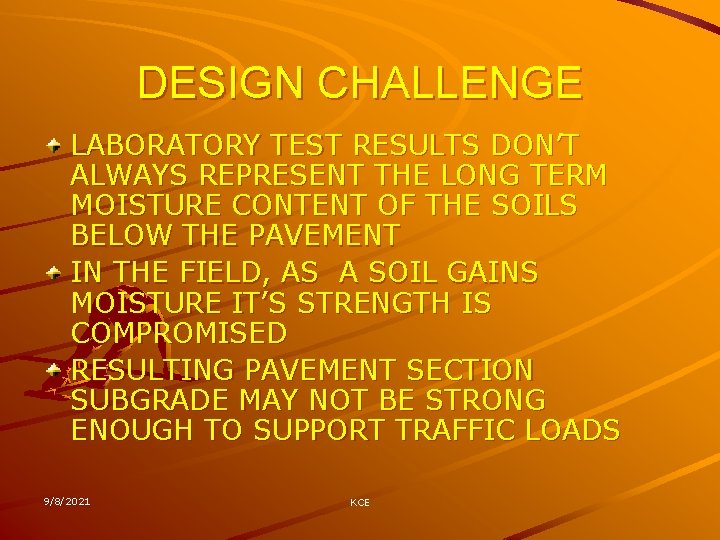 DESIGN CHALLENGE

LABORATORY TEST RESULTS DON'T ALWAYS REPRESENT THE LONG TERM MOISTURE CONTENT OF THE SOILS BELOW THE PAVEMENT

IN THE FIELD, AS A SOIL GAINS MOISTURE IT'S STRENGTH IS COMPROMISED

RESULTING PAVEMENT SECTION SUBGRADE MAY NOT BE STRONG ENOUGH TO SUPPORT TRAFFIC LOADS

9/8/2021

KCE